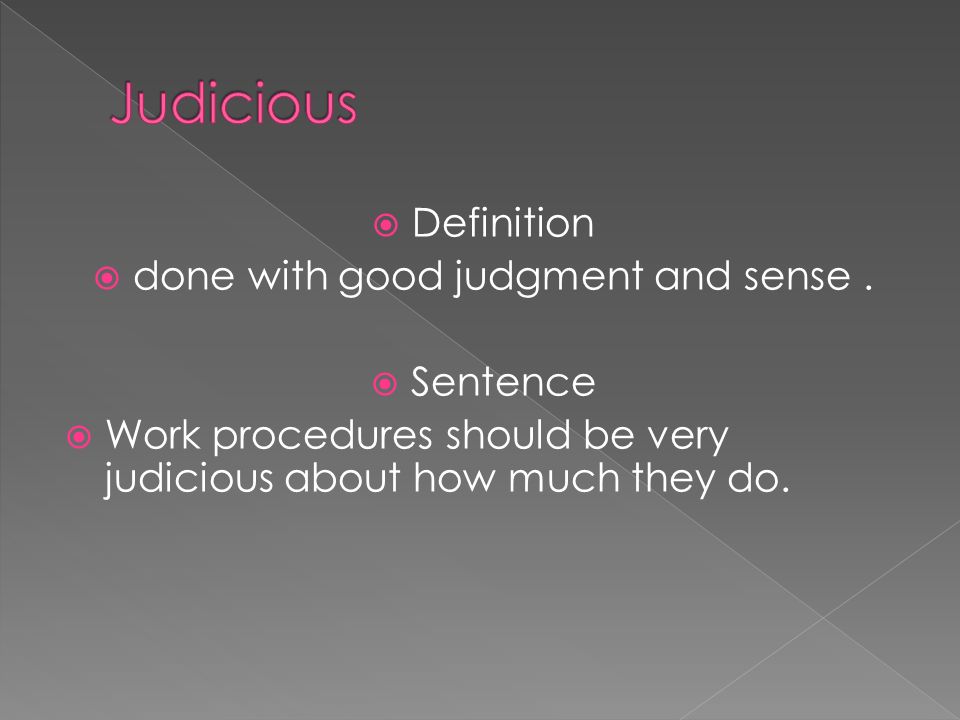 Judicious

Definition

done with good judgment and sense .

Sentence

Work procedures should be very judicious about how much they do.